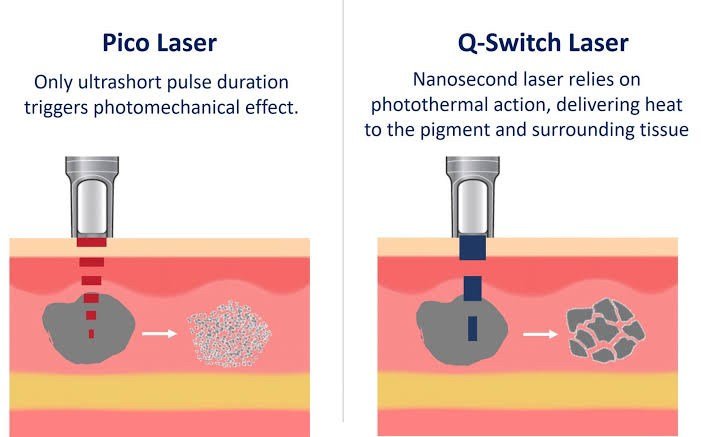 Pico Laser

Only ultrashort pulse duration triggers photomechanical effect.

Q-Switch Laser

Nanosecond laser relies on photothermal action, delivering heat to the pigment and surrounding tissue